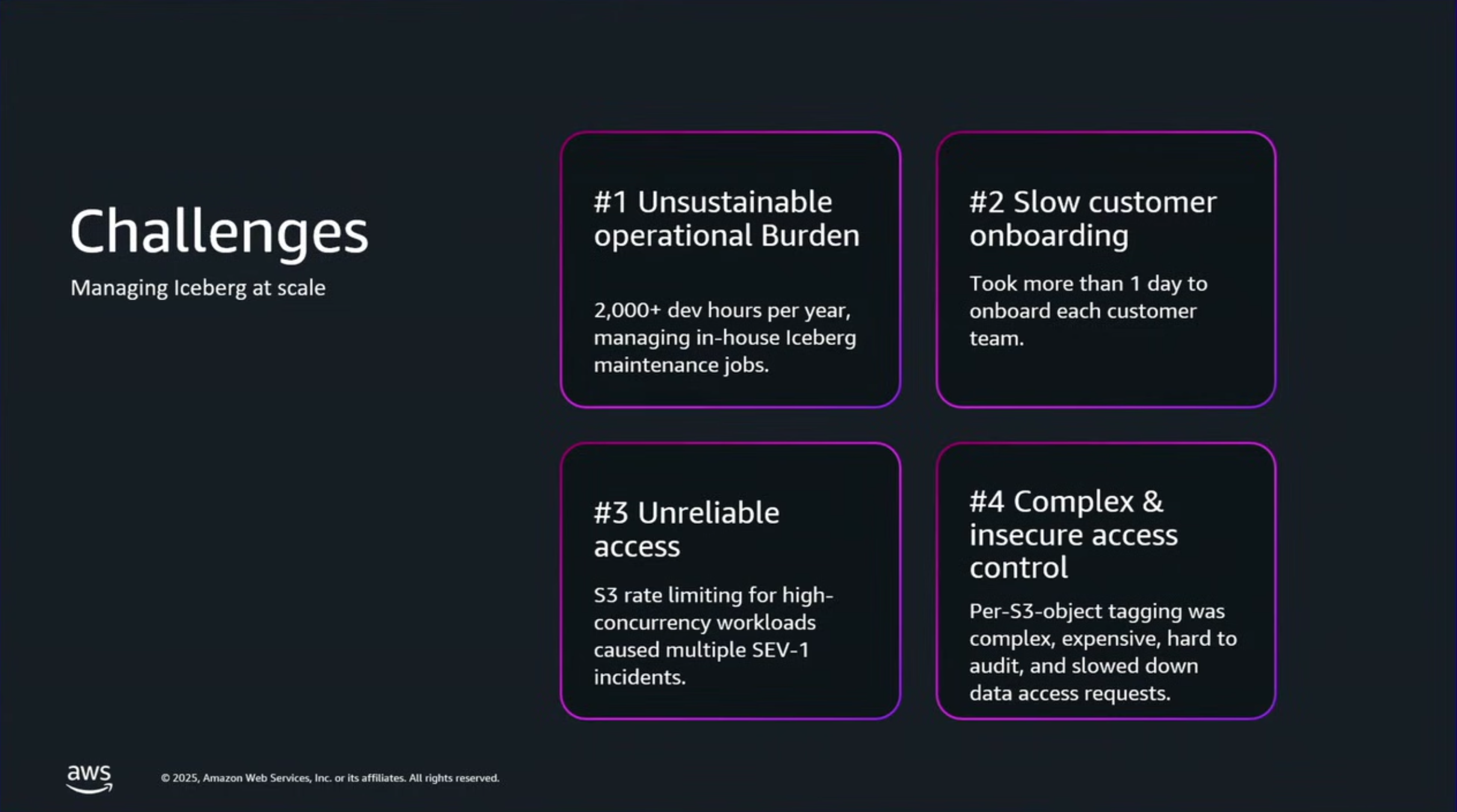 Challenges

Managing Iceberg at scale

#1 Unsustainable operational Burden

2,000+ dev hours per year, managing in-house Iceberg maintenance jobs.

#2 Slow customer onboarding

Took more than 1 day to onboard each customer team.

#3 Unreliable access

S3 rate limiting for high-concurrency workloads caused multiple SEV-1 incidents.

#4 Complex & insecure access control

Per-S3-object tagging was complex, expensive, hard to audit, and slowed down data access requests.

aws

© 2025, Amazon Web Services, Inc. or its affiliates. All rights reserved.